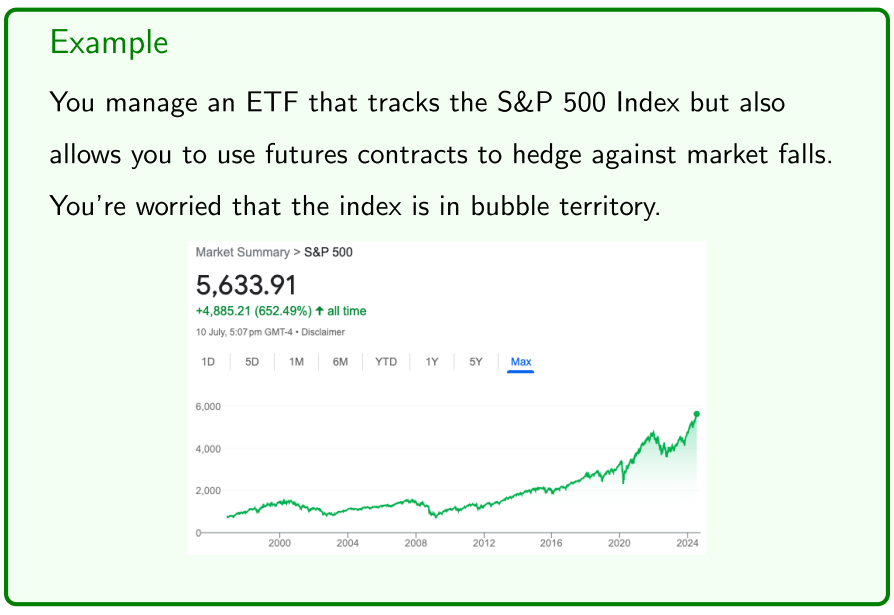 Example

You manage an ETF that tracks the S&P 500 Index but also allows you to use futures contracts to hedge against market falls. You're worried that the index is in bubble territory.

Market Summary > S&P 500

5,633.91

+4,885.21 (652.49%) ↑ all time

10 July, 5:07 pm GMT-4 • Disclaimer

1D 5D 1M 6M YTD 1Y 5Y Max

6,000
4,000
2,000
0

2000 2004 2008 2012 2016 2020 2024